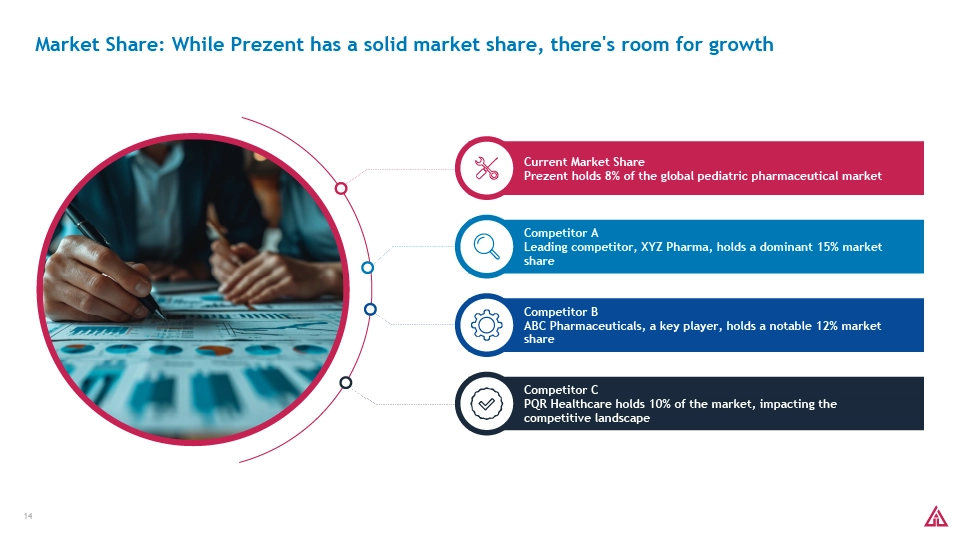 Market Share: While Prezent has a solid market share, there's room for growth

Current Market Share
Prezent holds 8% of the global pediatric pharmaceutical market

Competitor A
Leading competitor, XYZ Pharma, holds a dominant 15% market share

Competitor B
ABC Pharmaceuticals, a key player, holds a notable 12% market share

Competitor C
PQR Healthcare holds 10% of the market, impacting the competitive landscape

14